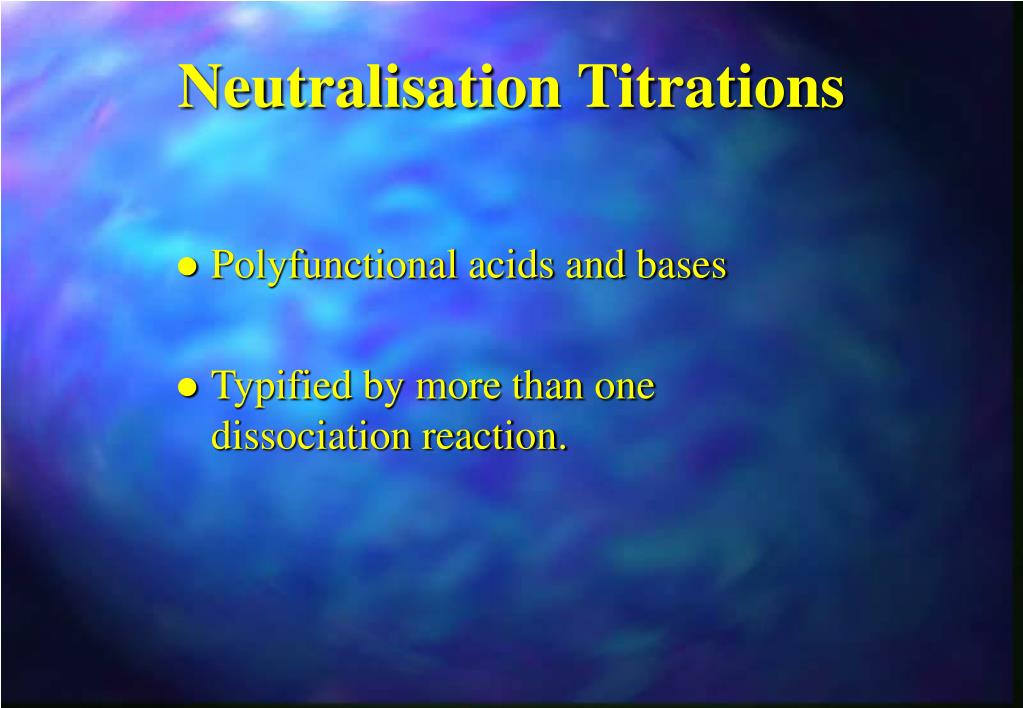 Neutralisation Titrations

● Polyfunctional acids and bases

● Typified by more than one dissociation reaction.